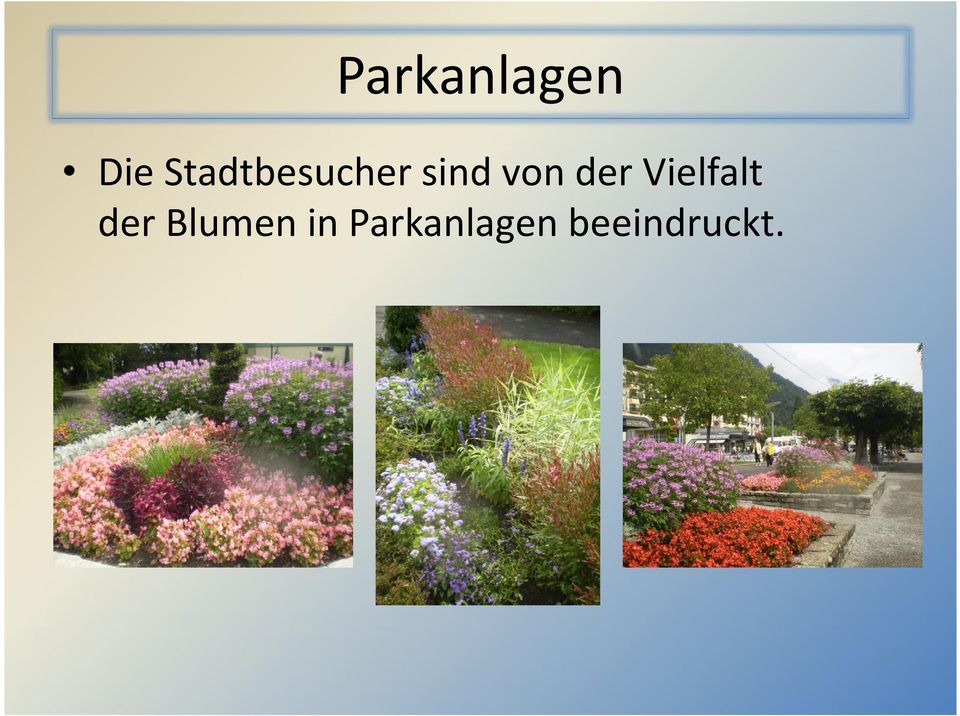 Parkanlagen

• Die Stadtbesucher sind von der Vielfalt der Blumen in Parkanlagen beeindruckt.